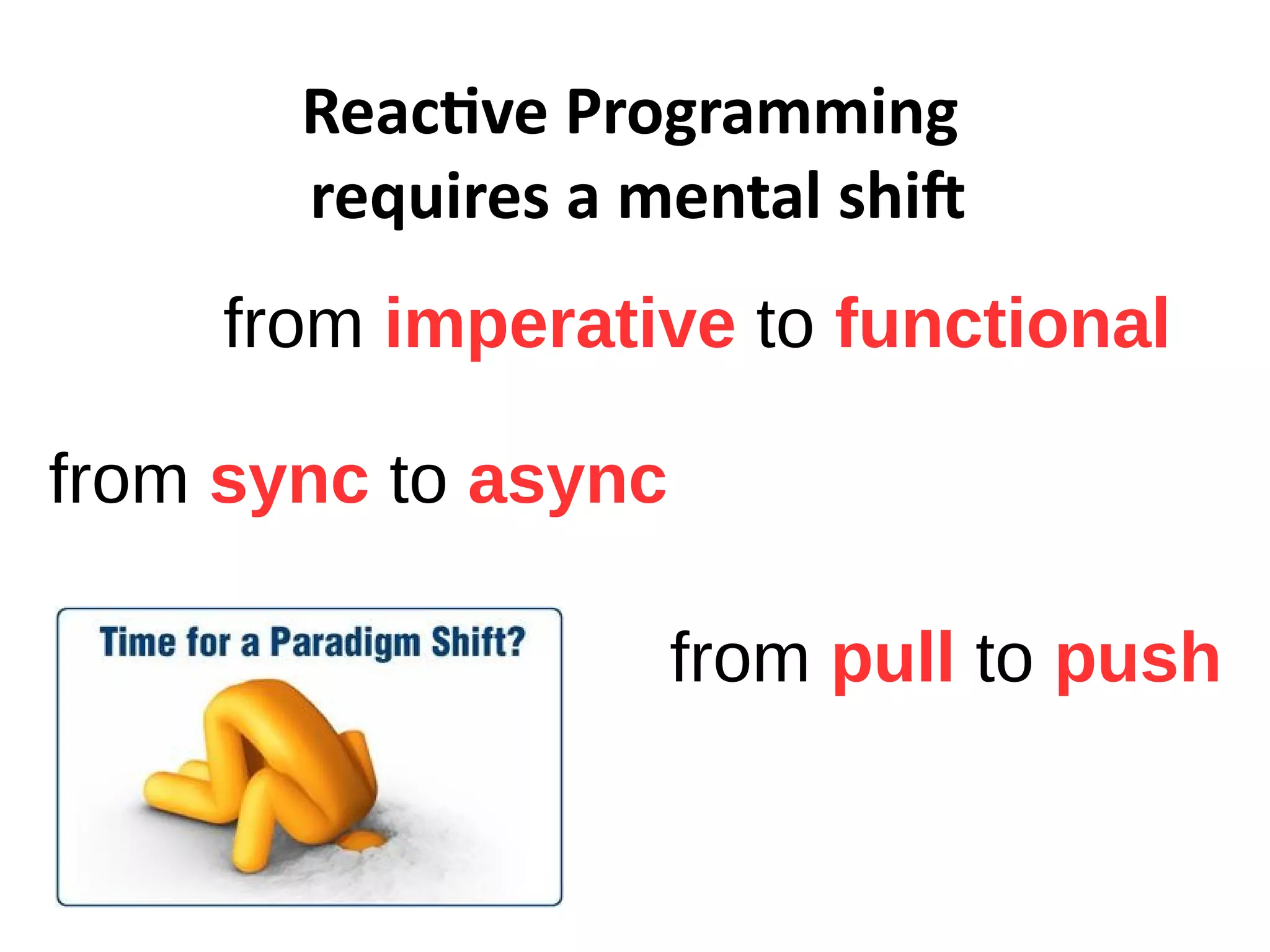 Reactive Programming
requires a mental shift

from imperative to functional

from sync to async

Time for a Paradigm Shift?

from pull to push